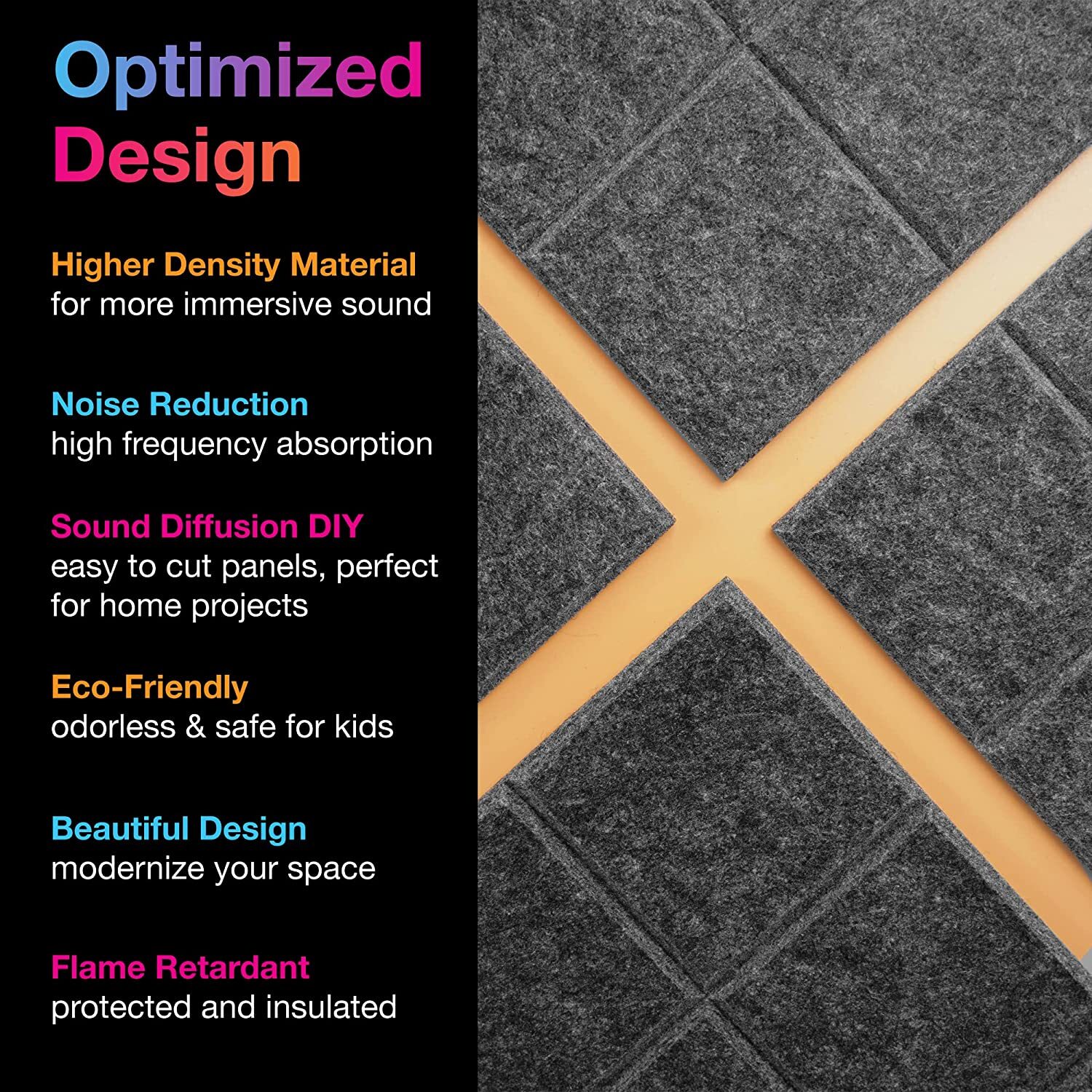 Optimized Design

Higher Density Material
for more immersive sound

Noise Reduction
high frequency absorption

Sound Diffusion DIY
easy to cut panels, perfect for home projects

Eco-Friendly
odorless & safe for kids

Beautiful Design
modernize your space

Flame Retardant
protected and insulated